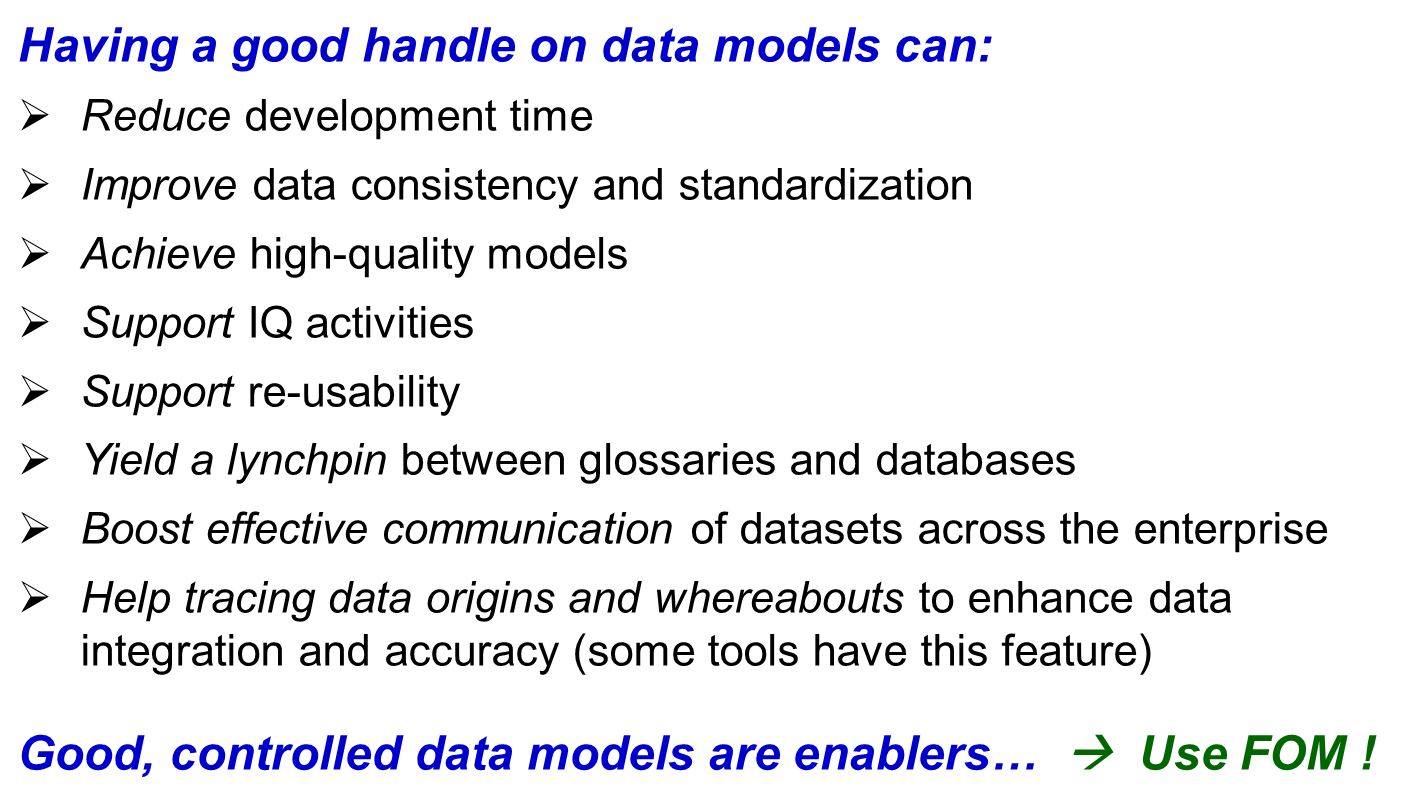 Having a good handle on data models can:

➢ Reduce development time

➢ Improve data consistency and standardization

➢ Achieve high-quality models

➢ Support IQ activities

➢ Support re-usability

➢ Yield a lynchpin between glossaries and databases

➢ Boost effective communication of datasets across the enterprise

➢ Help tracing data origins and whereabouts to enhance data integration and accuracy (some tools have this feature)

Good, controlled data models are enablers… → Use FOM !